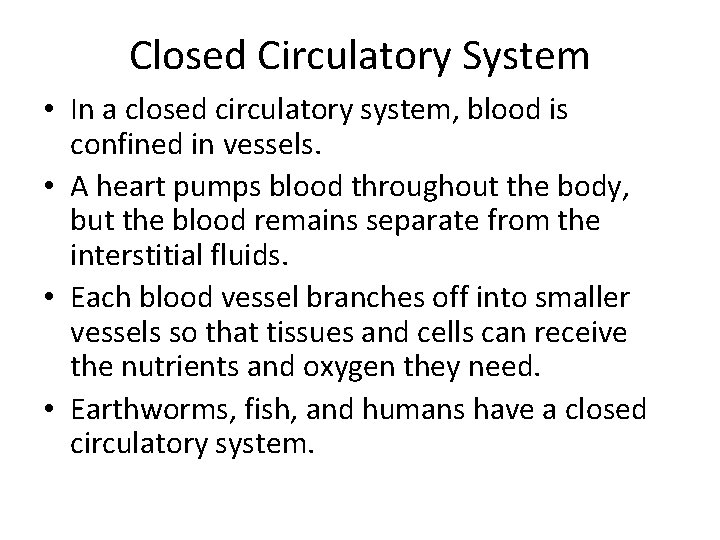 Closed Circulatory System

• In a closed circulatory system, blood is confined in vessels.

• A heart pumps blood throughout the body, but the blood remains separate from the interstitial fluids.

• Each blood vessel branches off into smaller vessels so that tissues and cells can receive the nutrients and oxygen they need.

• Earthworms, fish, and humans have a closed circulatory system.